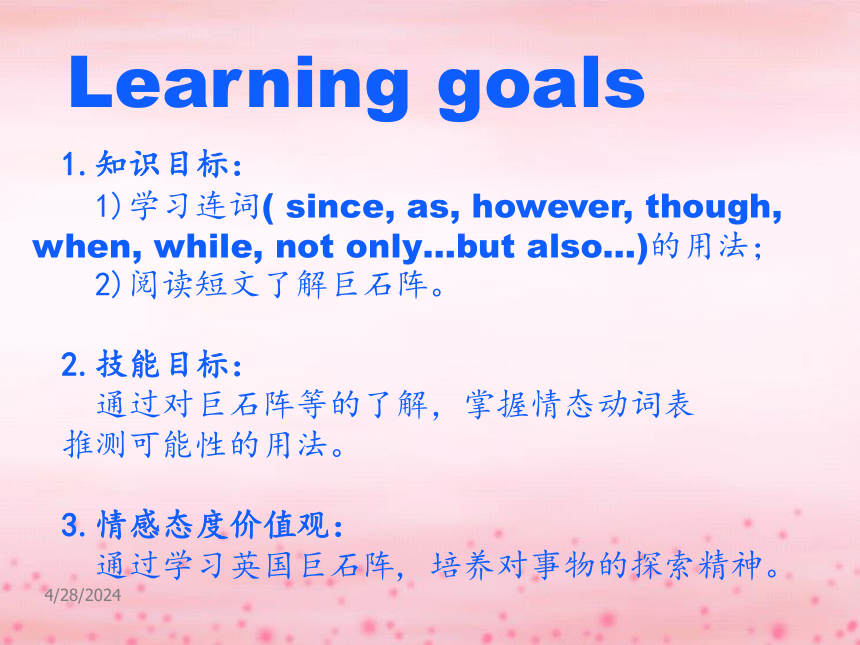 Learning goals

1. 知识目标：

1) 学习连词( since, as, however, though, when, while, not only…but also…)的用法；

2) 阅读短文了解巨石阵。

2. 技能目标：

通过对巨石阵等的了解，掌握情态动词表推测可能性的用法。

3. 情感态度价值观：

通过学习英国巨石阵，培养对事物的探索精神。

4/28/2024